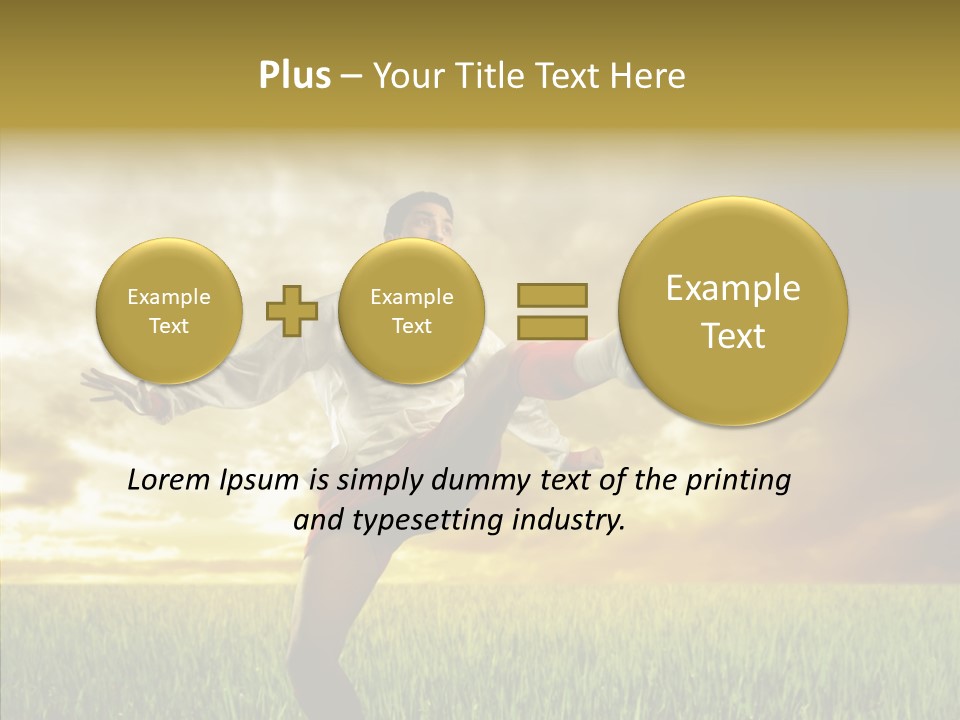 Plus – Your Title Text Here

Example Text

Example Text

Example Text

Lorem Ipsum is simply dummy text of the printing and typesetting industry.